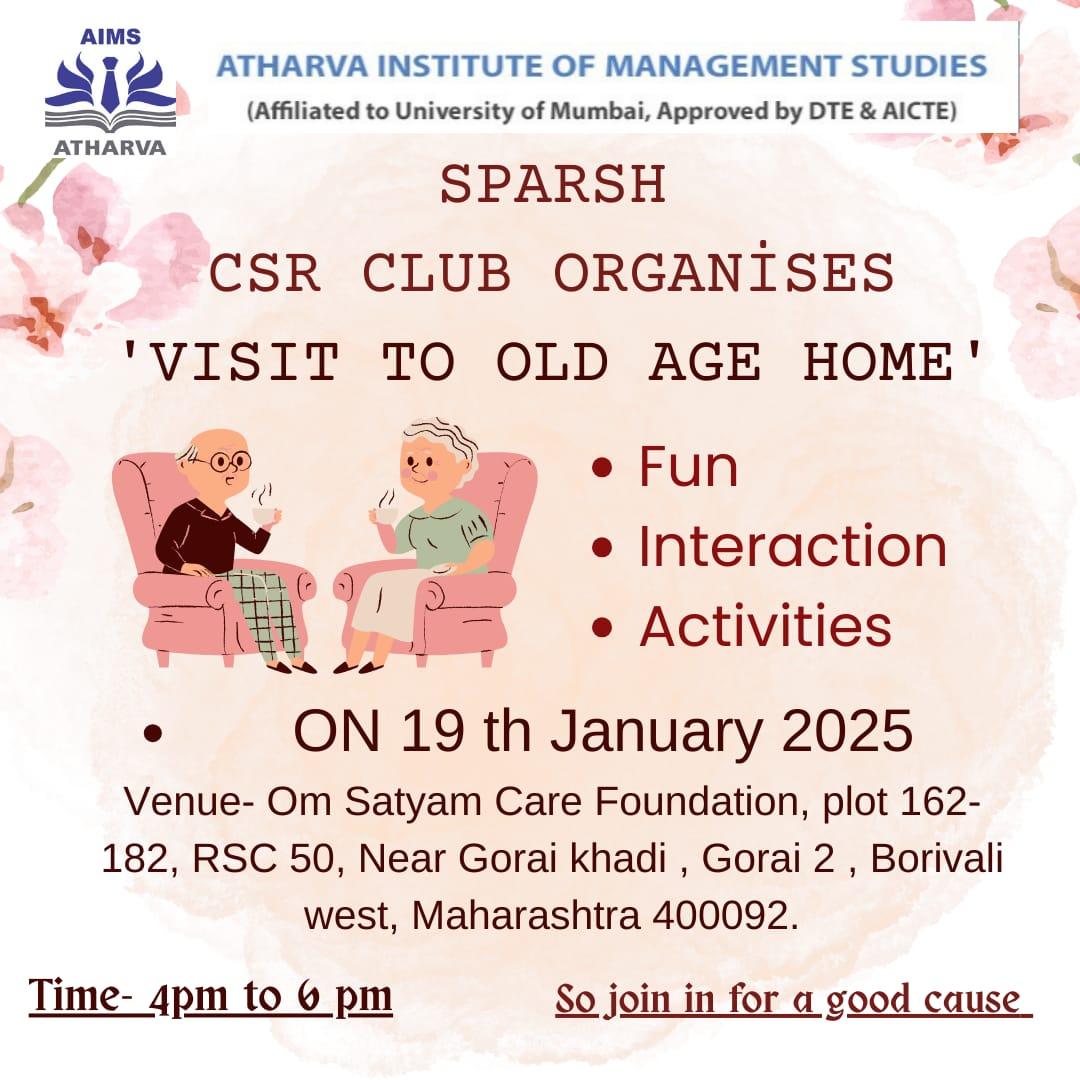 AIMS
ATHARVA
ATHARVA INSTITUTE OF MANAGEMENT STUDIES
(Affiliated to University of Mumbai, Approved by DTE & AICTE)

SPARSH
CSR CLUB ORGANİSES
'VISIT TO OLD AGE HOME'

• Fun
• Interaction
• Activities

• ON 19 th January 2025

Venue- Om Satyam Care Foundation, plot 162-182, RSC 50, Near Gorai khadi , Gorai 2 , Borivali west, Maharashtra 400092.

Time- 4pm to 6 pm

So join in for a good cause